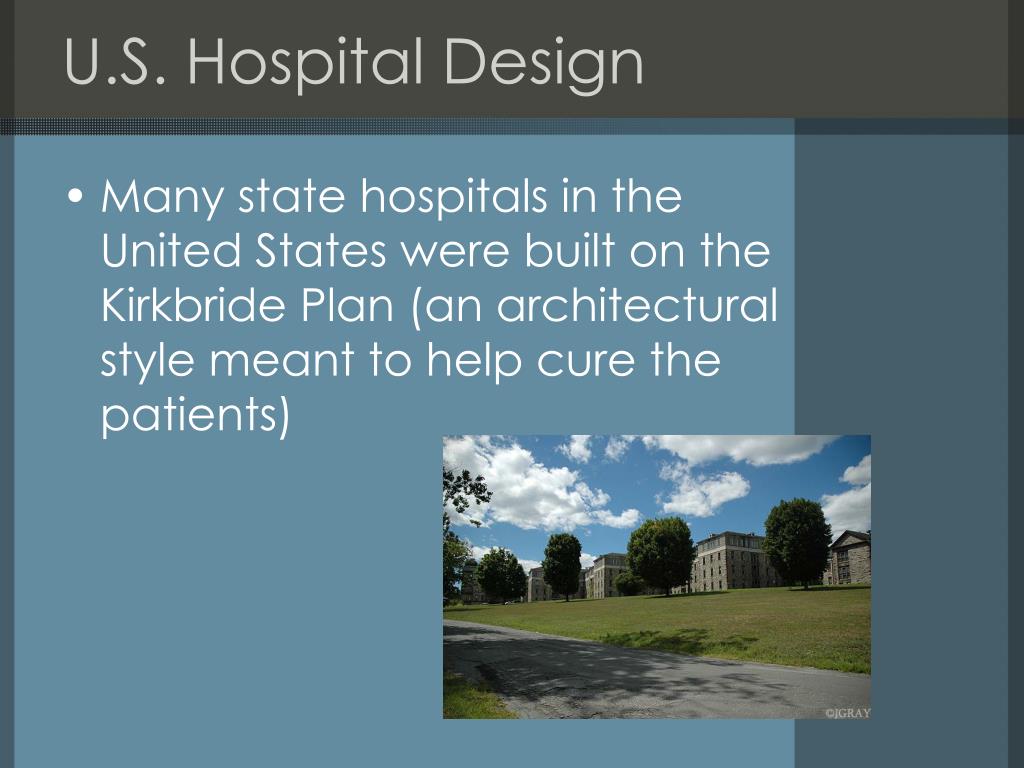 U.S. Hospital Design

• Many state hospitals in the United States were built on the Kirkbride Plan (an architectural style meant to help cure the patients)

©JGRAY